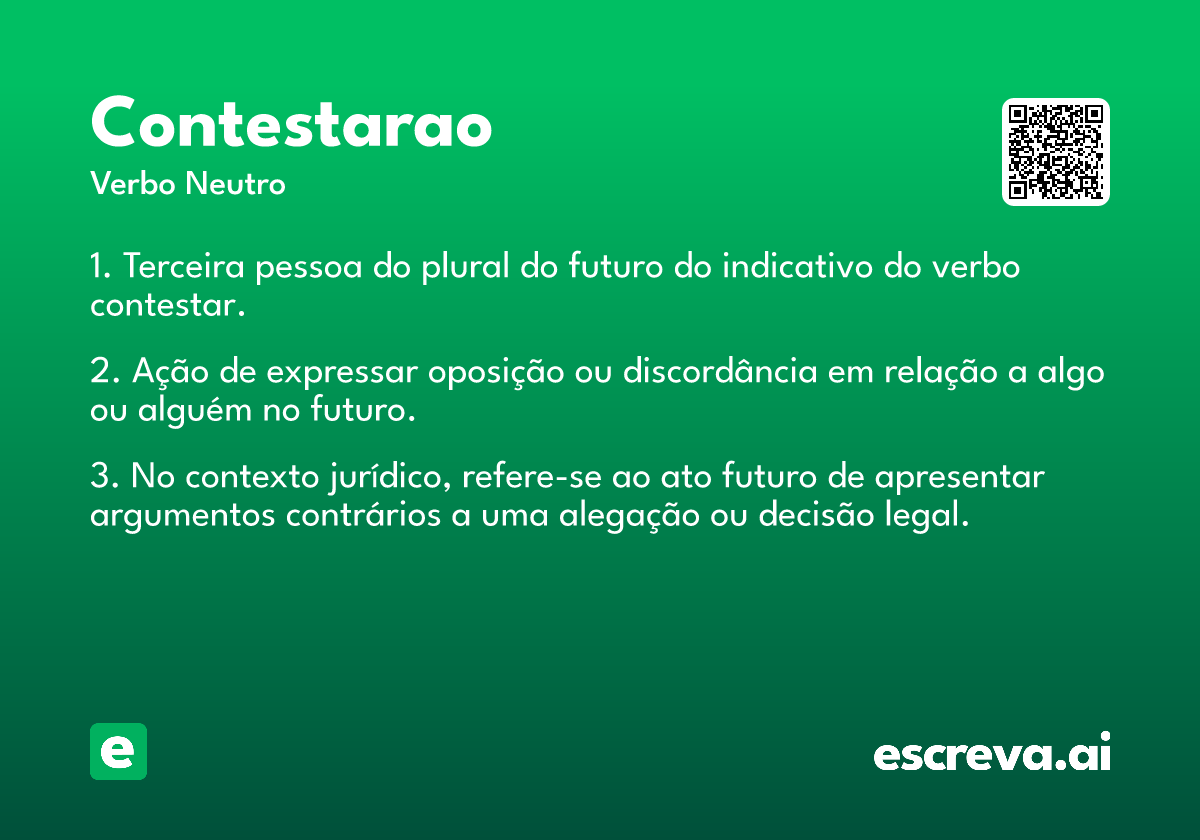 Contestarao
Verbo Neutro

1. Terceira pessoa do plural do futuro do indicativo do verbo contestar.

2. Ação de expressar oposição ou discordância em relação a algo ou alguém no futuro.

3. No contexto jurídico, refere-se ao ato futuro de apresentar argumentos contrários a uma alegação ou decisão legal.

e

escreva.ai